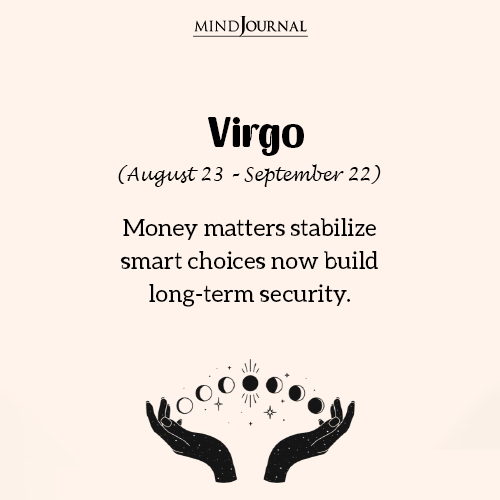 MINDJOURNAL

Virgo

(August 23 - September 22)

Money matters stabilize smart choices now build long-term security.